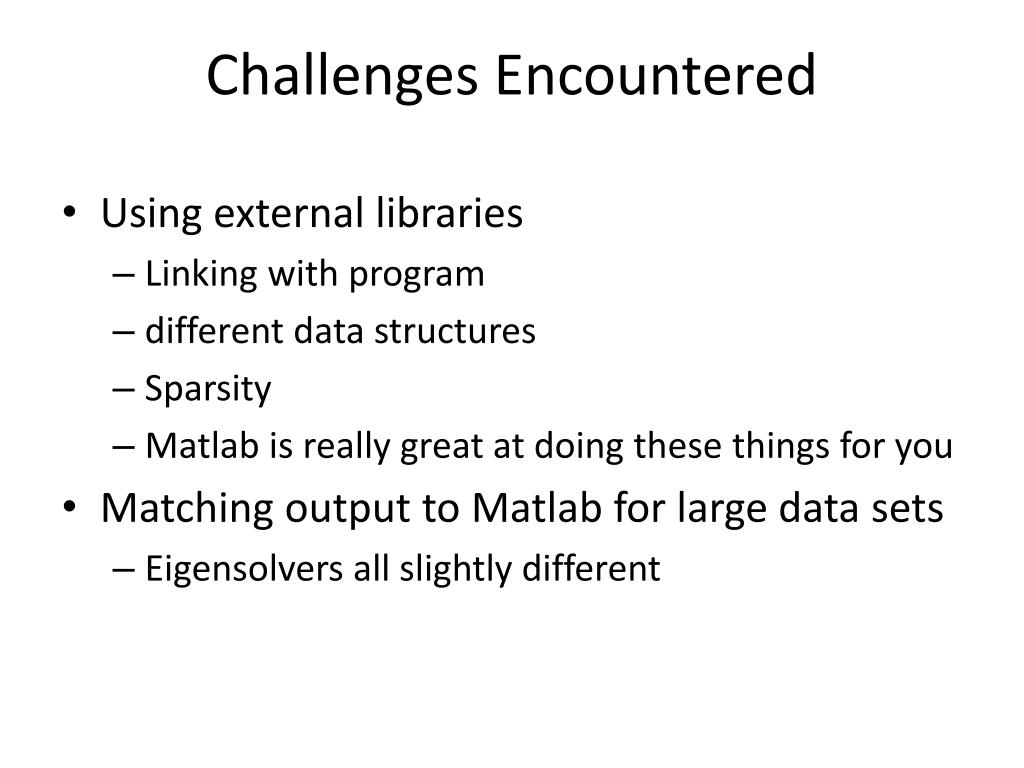 Challenges Encountered

• Using external libraries
– Linking with program
– different data structures
– Sparsity
– Matlab is really great at doing these things for you
• Matching output to Matlab for large data sets
– Eigensolvers all slightly different